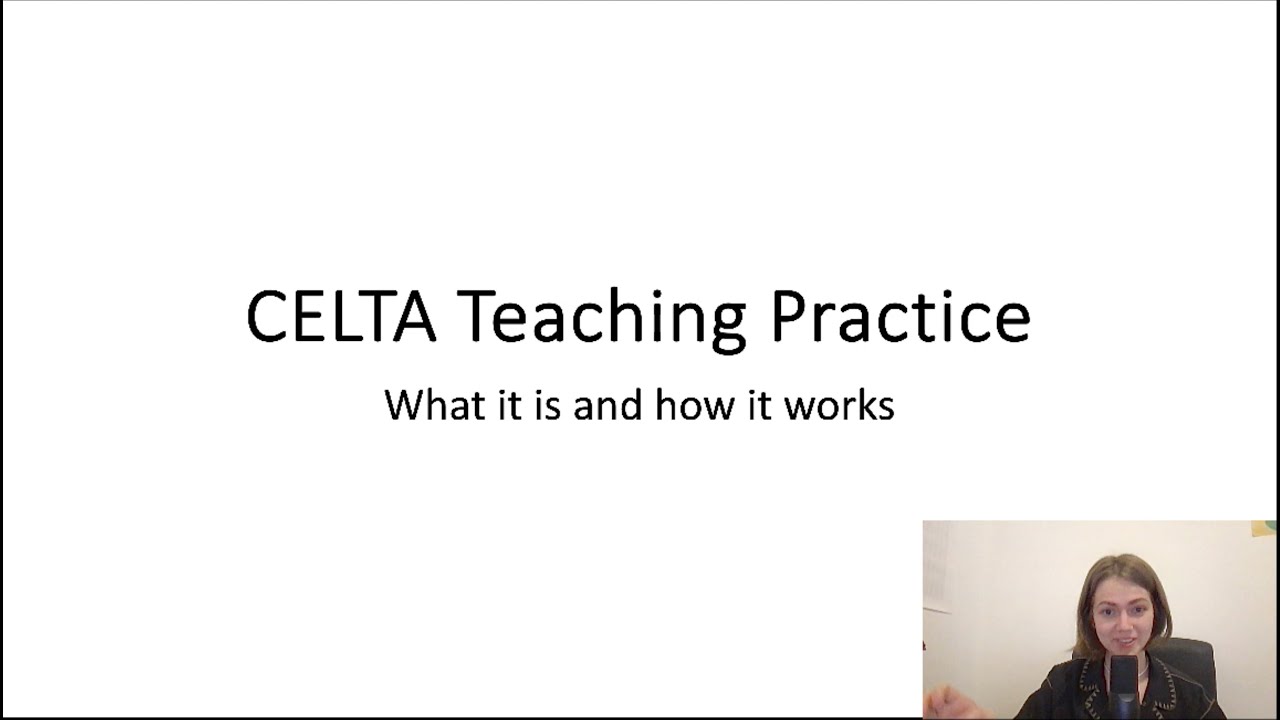 CELTA Teaching Practice

What it is and how it works